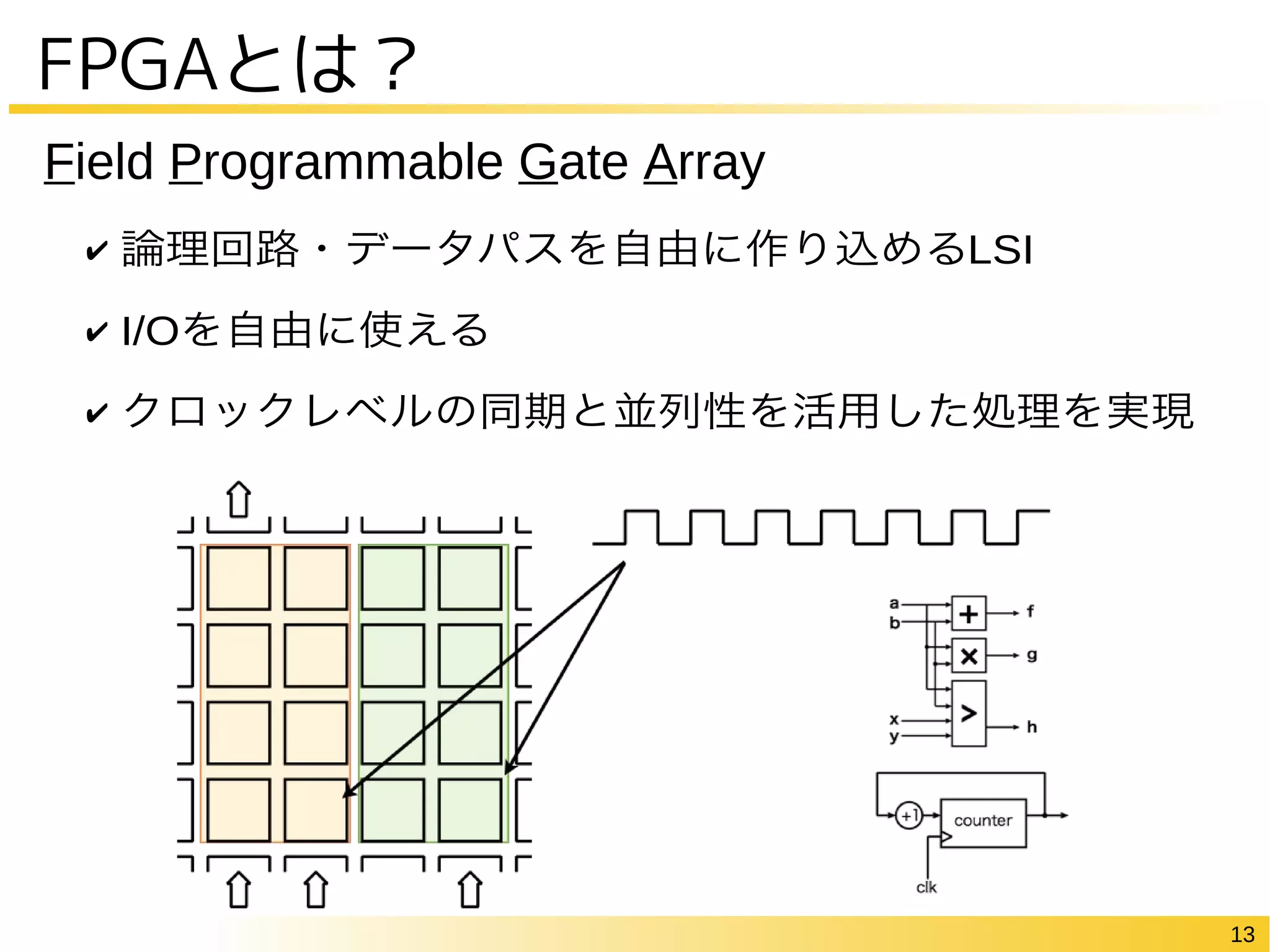 FPGAとは？

Field Programmable Gate Array

✔ 論理回路・データパスを自由に作り込めるLSI

✔ I/Oを自由に使える

✔ クロックレベルの同期と並列性を活用した処理を実現

a
b
+
f
×
g
>
x
y
h
+1
counter
clk

13